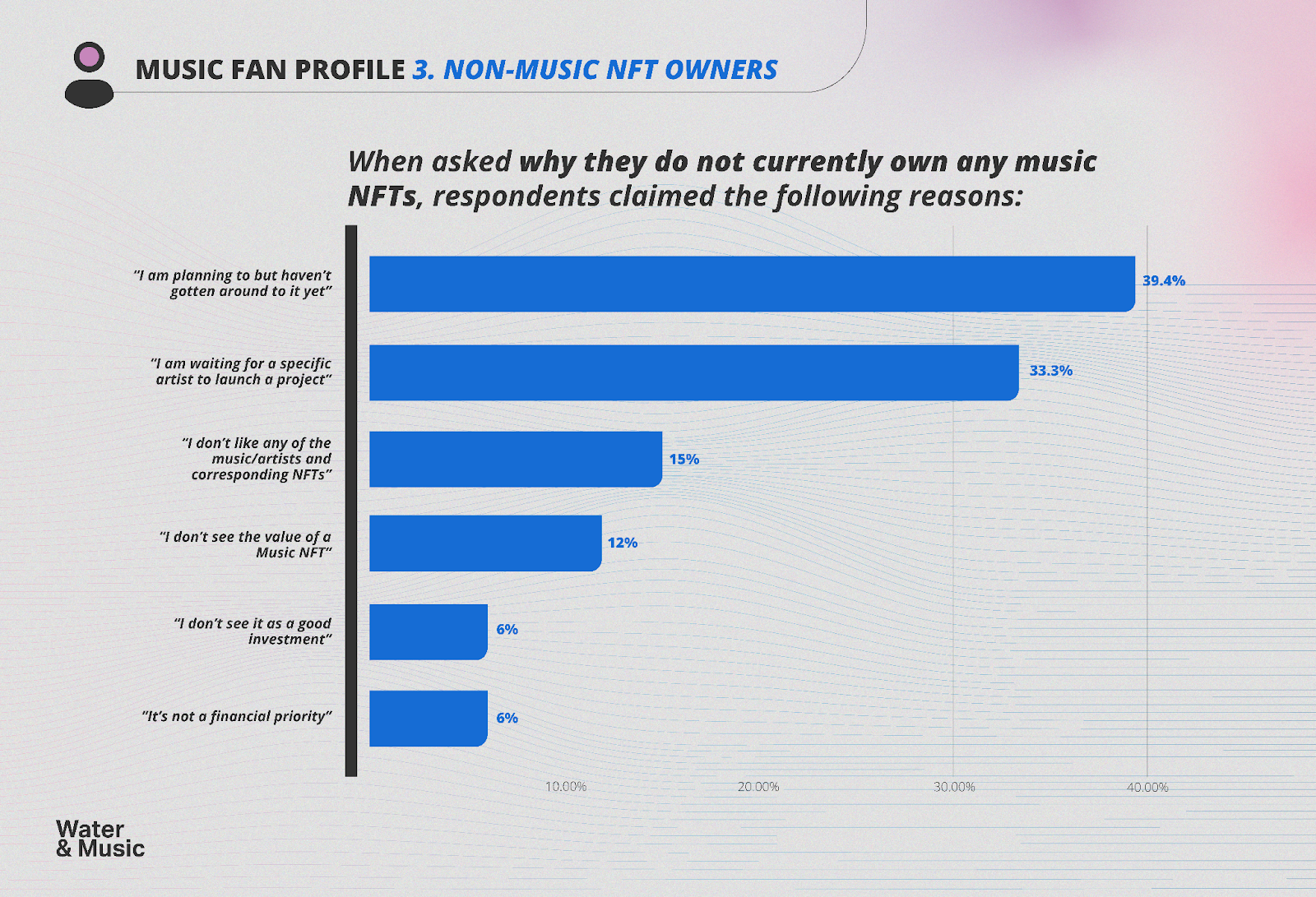 MUSIC FAN PROFILE 3. NON-MUSIC NFT OWNERS

When asked why they do not currently own any music NFTs, respondents claimed the following reasons:

"I am planning to but haven't gotten around to it yet" 39.4%

"I am waiting for a specific artist to launch a project" 33.3%

"I don't like any of the music/artists and corresponding NFTs" 15%

"I don't see the value of a Music NFT" 12%

"I don't see it as a good investment" 6%

"It's not a financial priority" 6%

10.00% 20.00% 30.00% 40.00%

Water & Music